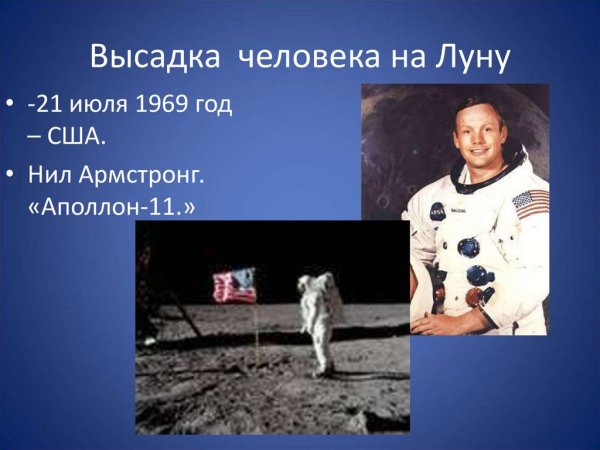 Высадка человека на Луну

• -21 июля 1969 год – США.

• Нил Армстронг. «Аполлон-11.»